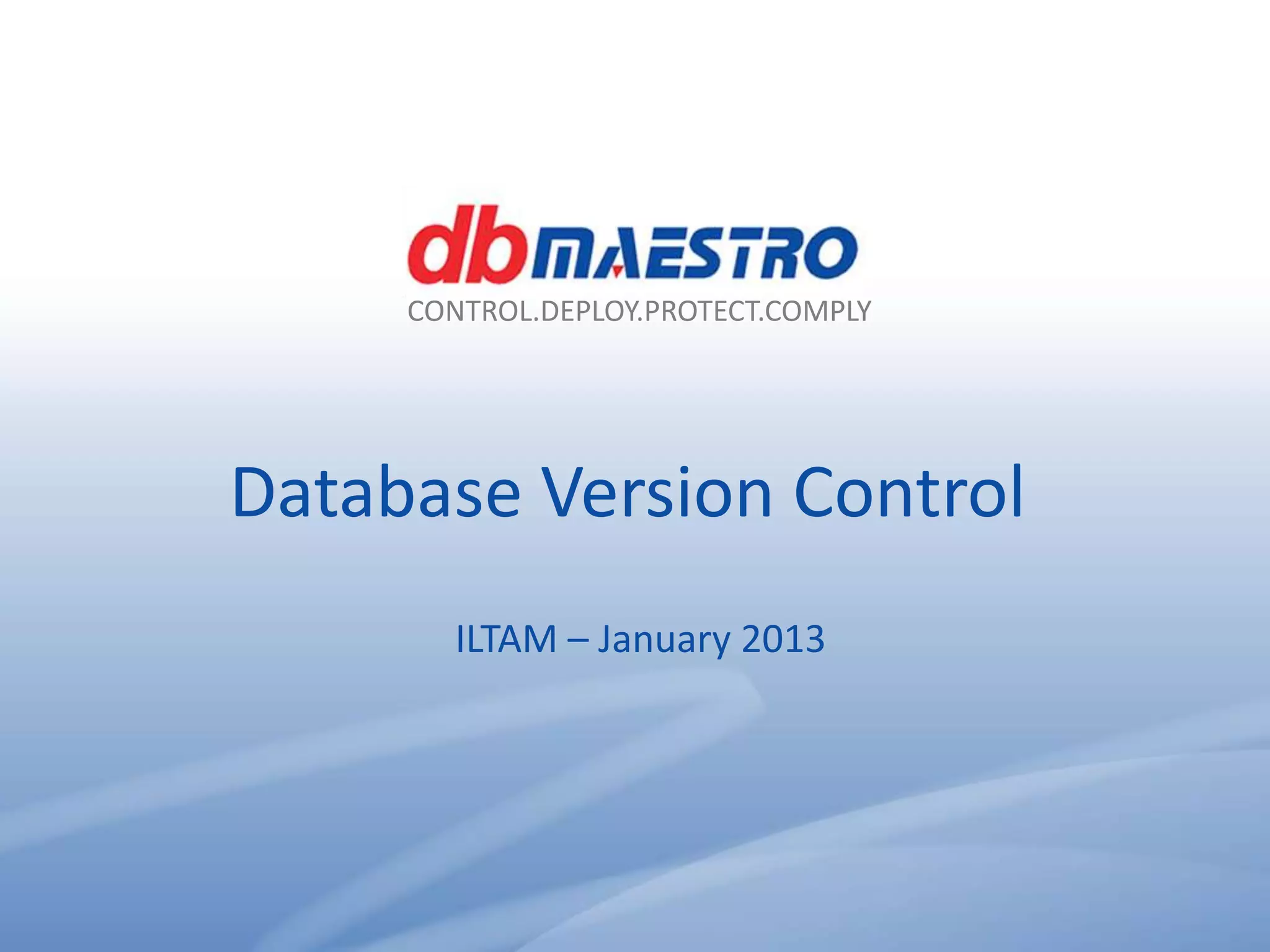 dbMAESTRO
CONTROL.DEPLOY.PROTECT.COMPLY

Database Version Control

ILTAM – January 2013